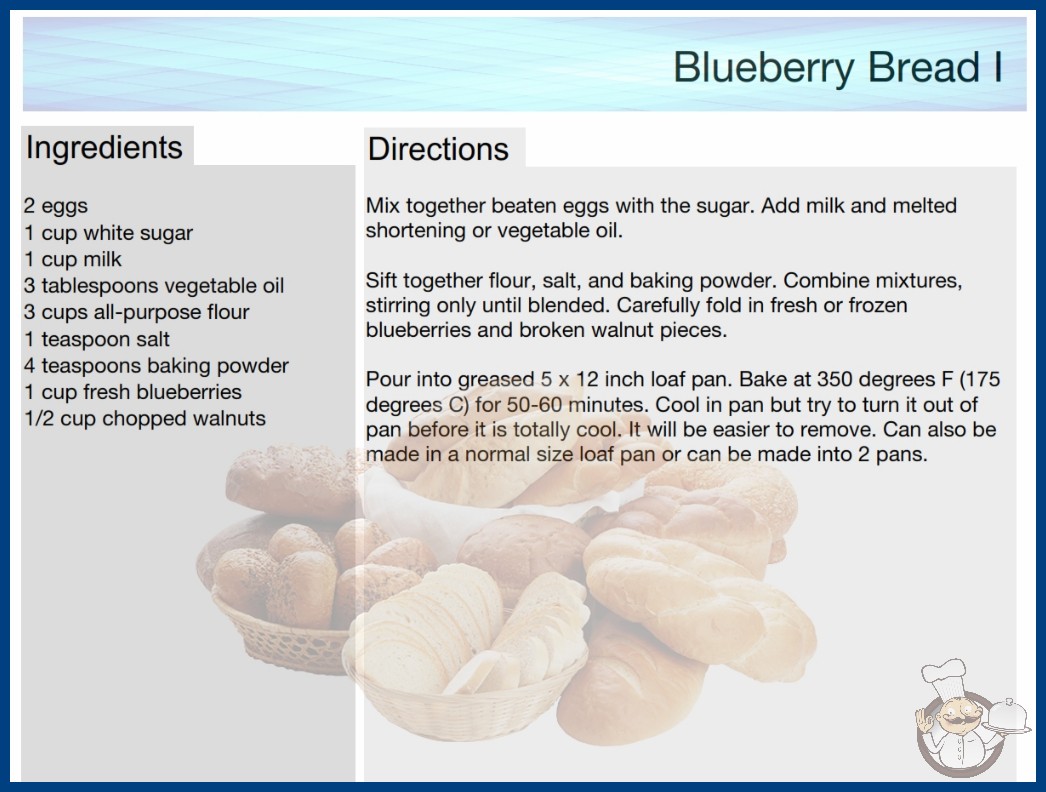 Blueberry Bread I

Ingredients

2 eggs
1 cup white sugar
1 cup milk
3 tablespoons vegetable oil
3 cups all-purpose flour
1 teaspoon salt
4 teaspoons baking powder
1 cup fresh blueberries
1/2 cup chopped walnuts

Directions

Mix together beaten eggs with the sugar. Add milk and melted shortening or vegetable oil.

Sift together flour, salt, and baking powder. Combine mixtures, stirring only until blended. Carefully fold in fresh or frozen blueberries and broken walnut pieces.

Pour into greased 5 x 12 inch loaf pan. Bake at 350 degrees F (175 degrees C) for 50-60 minutes. Cool in pan but try to turn it out of pan before it is totally cool. It will be easier to remove. Can also be made in a normal size loaf pan or can be made into 2 pans.